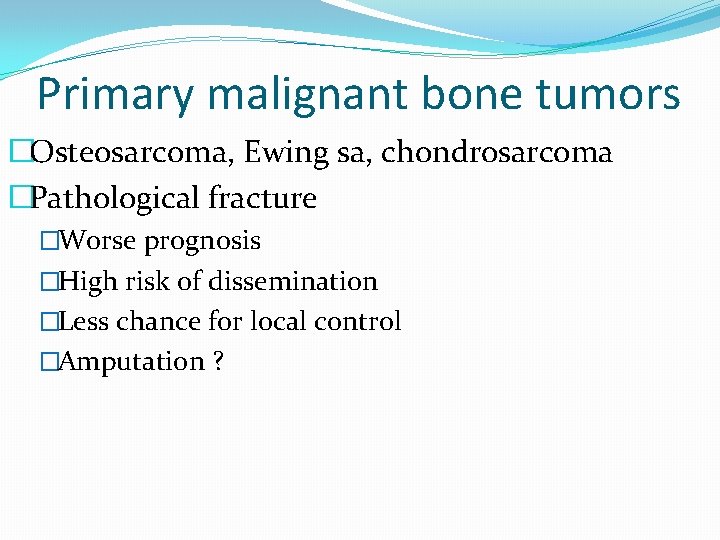 Primary malignant bone tumors

□Osteosarcoma, Ewing sa, chondrosarcoma

□Pathological fracture

□Worse prognosis

□High risk of dissemination

□Less chance for local control

□Amputation ?